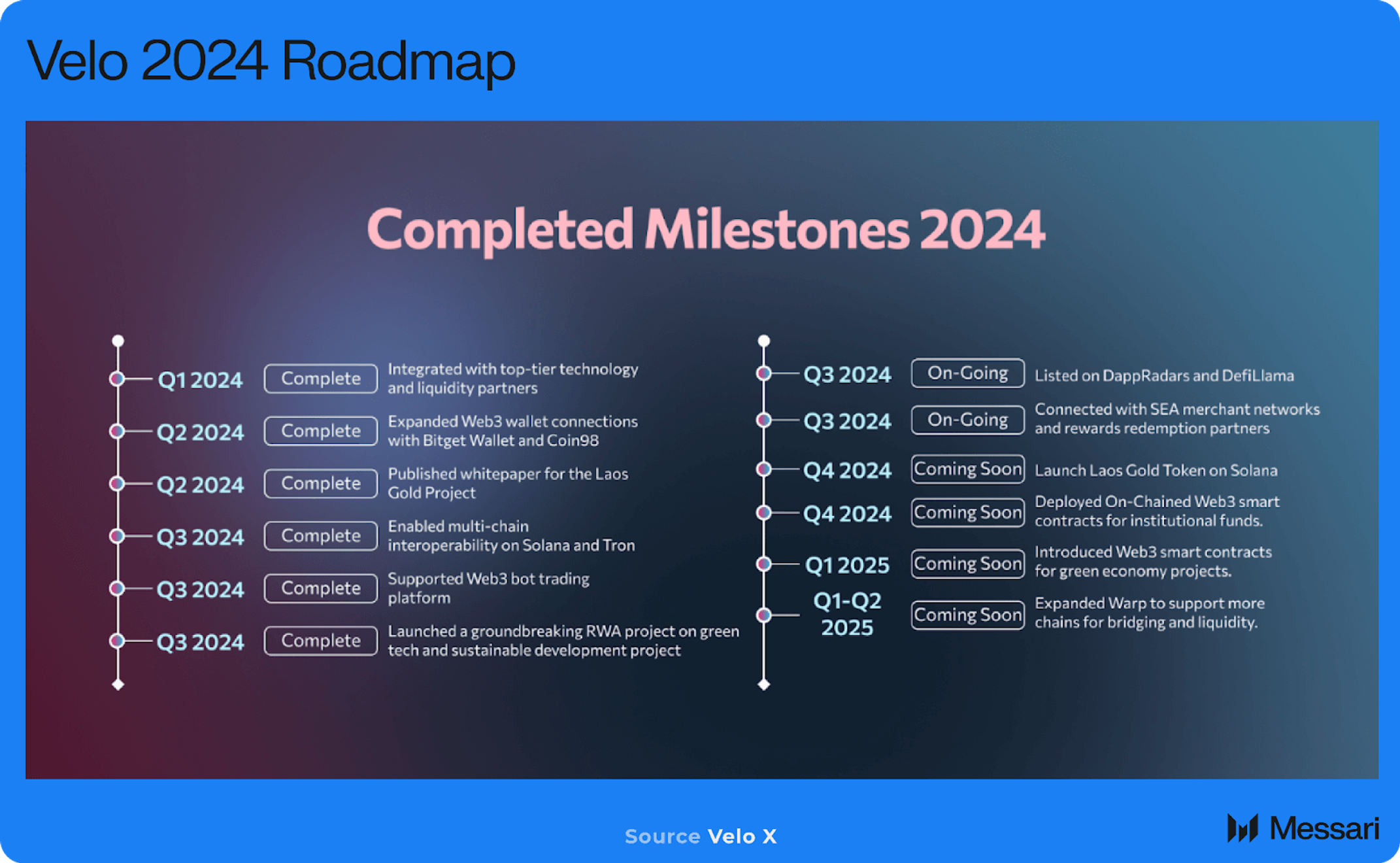 Velo 2024 Roadmap

Completed Milestones 2024

Q1 2024 Complete Integrated with top-tier technology and liquidity partners

Q2 2024 Complete Expanded Web3 wallet connections with Bitget Wallet and Coin98

Q2 2024 Complete Published whitepaper for the Laos Gold Project

Q3 2024 Complete Enabled multi-chain interoperability on Solana and Tron

Q3 2024 Complete Supported Web3 bot trading platform

Q3 2024 Complete Launched a groundbreaking RWA project on green tech and sustainable development project

Q3 2024 On-Going Listed on DappRadars and DefiLlama

Q3 2024 On-Going Connected with SEA merchant networks and rewards redemption partners

Q4 2024 Coming Soon Launch Laos Gold Token on Solana

Q4 2024 Coming Soon Deployed On-Chained Web3 smart contracts for institutional funds.

Q1 2025 Coming Soon Introduced Web3 smart contracts for green economy projects.

Q1-Q2 2025 Coming Soon Expanded Warp to support more chains for bridging and liquidity.

Source Velo X

Messari